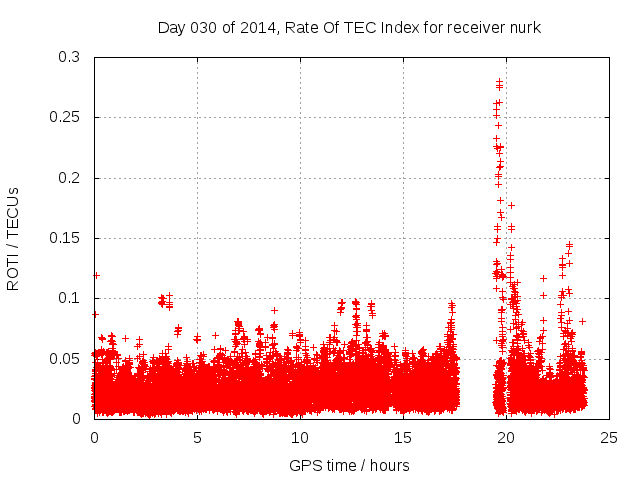 Day 030 of 2014, Rate Of TEC Index for receiver nurk

ROTI / TECUs

0.3
0.25
0.2
0.15
0.1
0.05
0

0
5
10
15
20
25

GPS time / hours